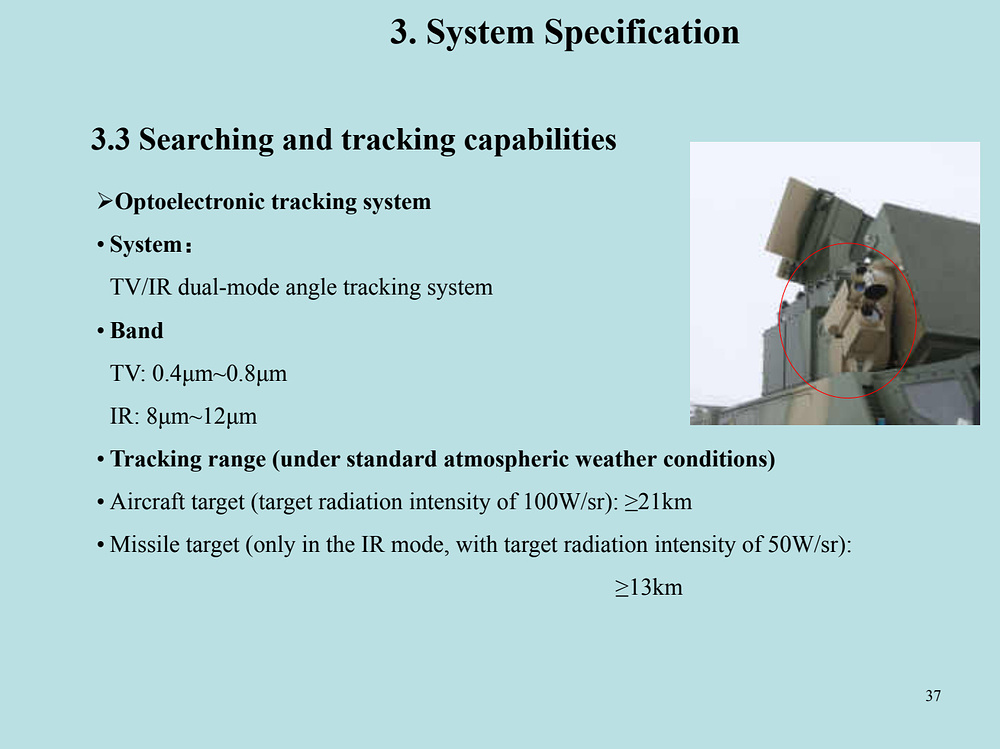 3. System Specification

3.3 Searching and tracking capabilities

➢Optoelectronic tracking system

• System：

TV/IR dual-mode angle tracking system

• Band

TV: 0.4μm~0.8μm

IR: 8μm~12μm

• Tracking range (under standard atmospheric weather conditions)

• Aircraft target (target radiation intensity of 100W/sr): ≥21km

• Missile target (only in the IR mode, with target radiation intensity of 50W/sr): ≥13km

37